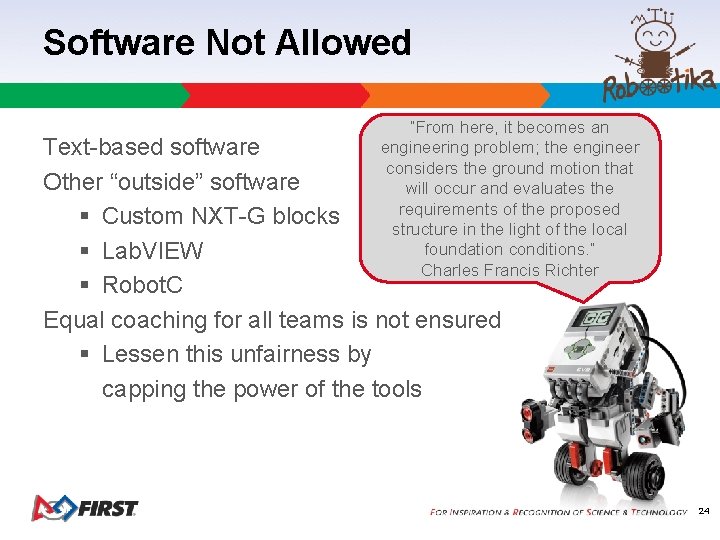 Software Not Allowed

Robootika

Text-based software

Other “outside” software

▪ Custom NXT-G blocks

▪ LabVIEW

▪ RobotC

Equal coaching for all teams is not ensured

▪ Lessen this unfairness by capping the power of the tools

"From here, it becomes an engineering problem; the engineer considers the ground motion that will occur and evaluates the requirements of the proposed structure in the light of the local foundation conditions."
Charles Francis Richter

EV3

FIRST

FOR INSPIRATION & RECOGNITION OF SCIENCE & TECHNOLOGY 24